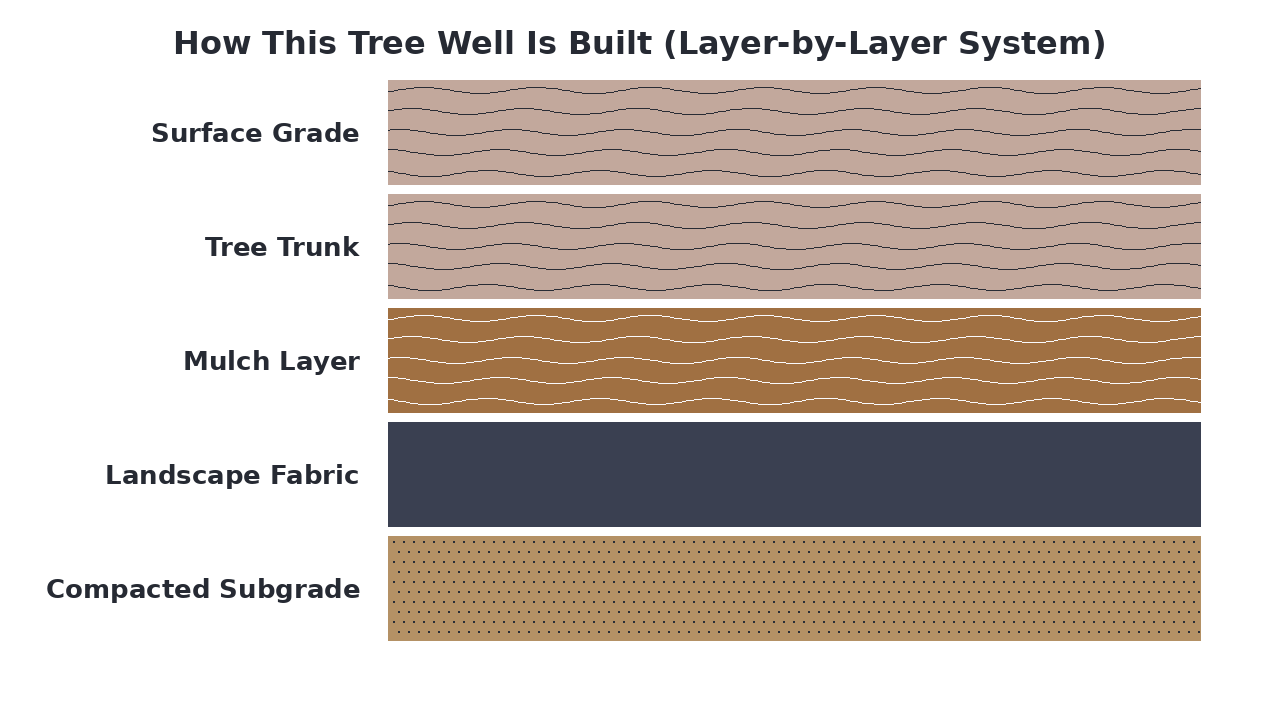 How This Tree Well Is Built (Layer-by-Layer System)

Surface Grade

Tree Trunk

Mulch Layer

Landscape Fabric

Compacted Subgrade